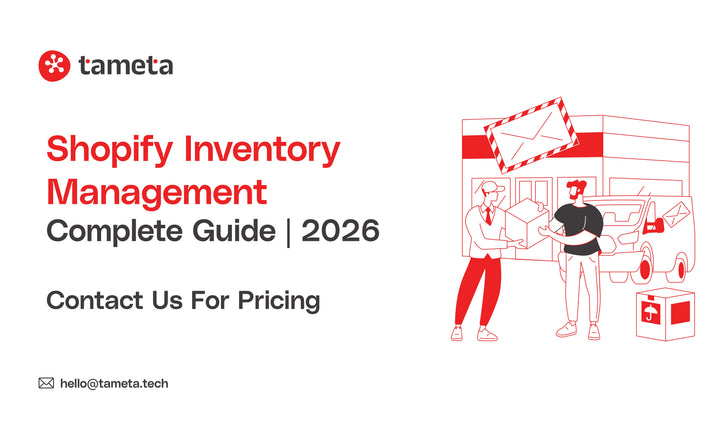 tameta

Shopify Inventory Management
Complete Guide | 2026

Contact Us For Pricing

hello@tameta.tech